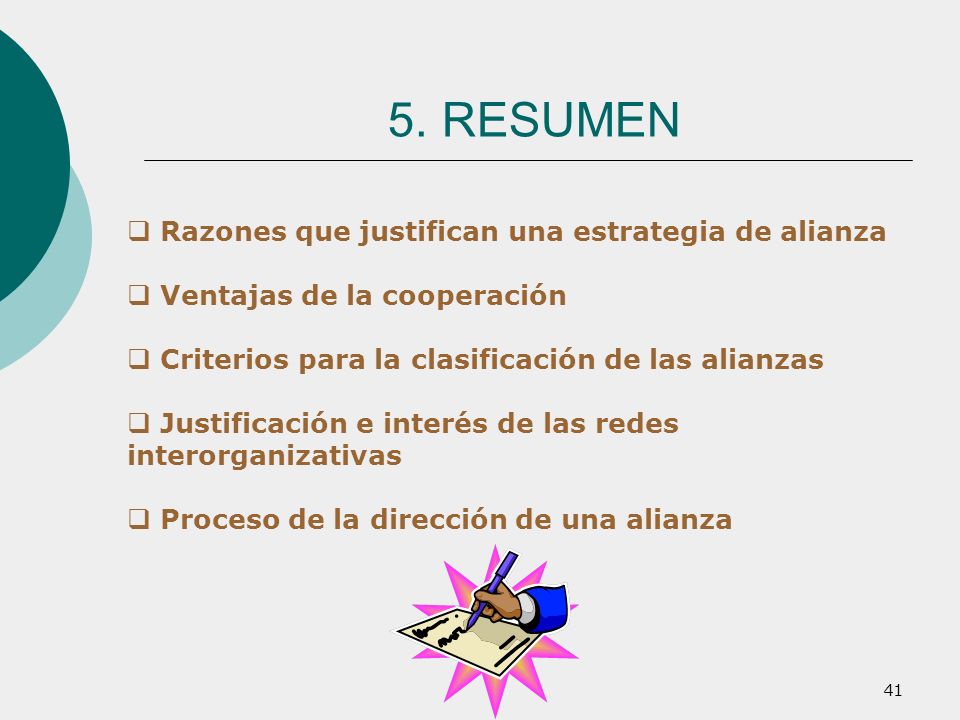 5. RESUMEN

❑ Razones que justifican una estrategia de alianza

❑ Ventajas de la cooperación

❑ Criterios para la clasificación de las alianzas

❑ Justificación e interés de las redes interorganizativas

❑ Proceso de la dirección de una alianza

41